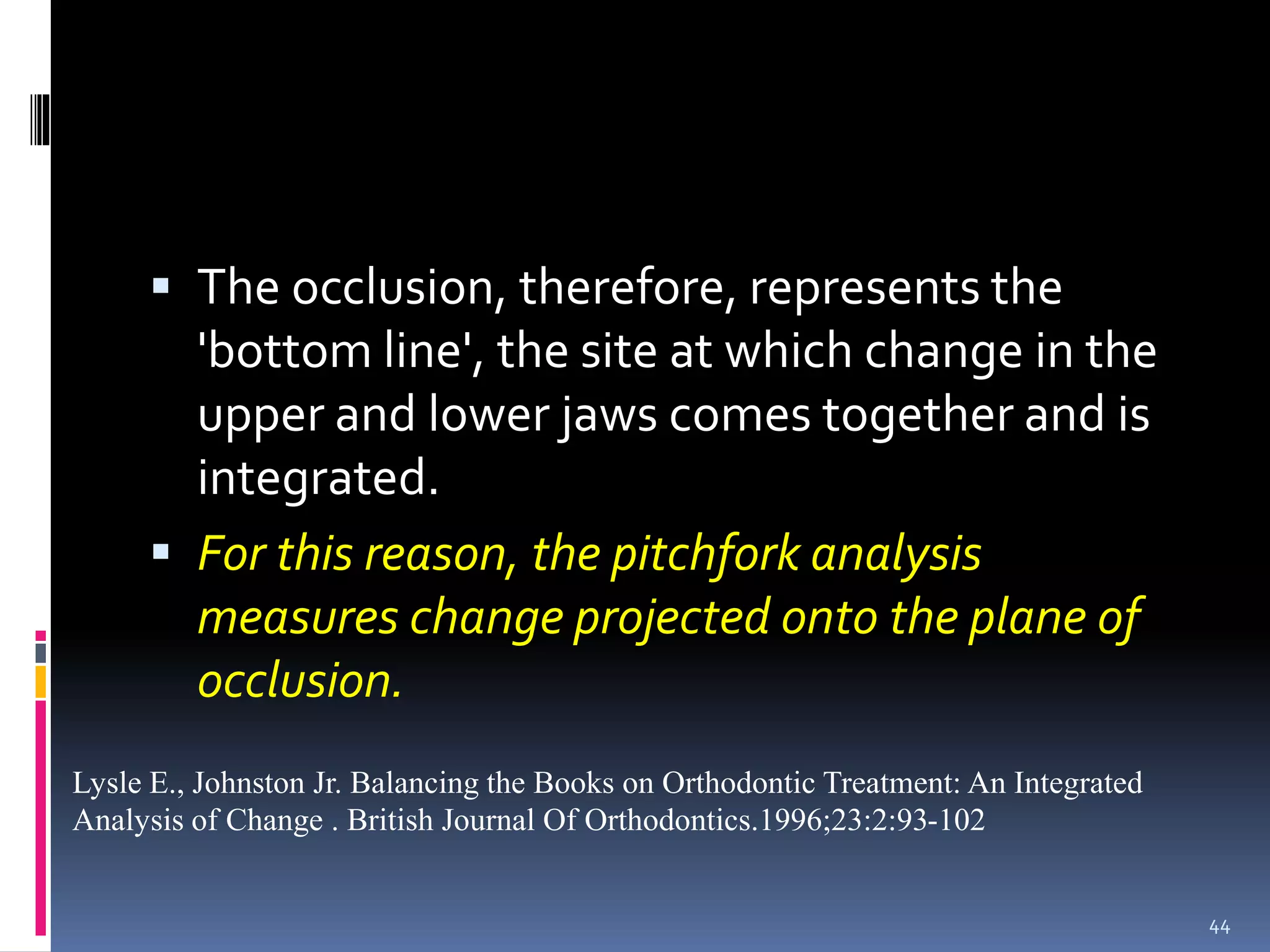 ▪ The occlusion, therefore, represents the 'bottom line', the site at which change in the upper and lower jaws comes together and is integrated.

▪ For this reason, the pitchfork analysis measures change projected onto the plane of occlusion.

Lysle E., Johnston Jr. Balancing the Books on Orthodontic Treatment: An Integrated Analysis of Change . British Journal Of Orthodontics.1996;23:2:93-102

44